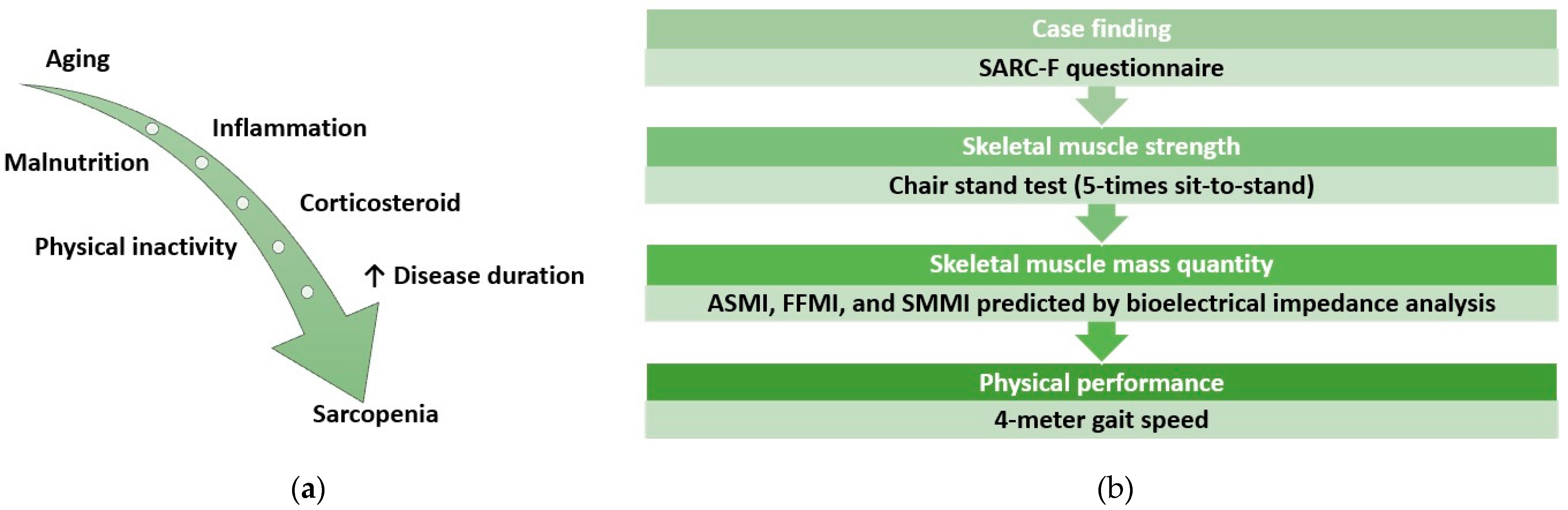 Aging

Inflammation

Malnutrition

Corticosteroid

Physical inactivity

↑ Disease duration

Sarcopenia

(a)

Case finding

SARC-F questionnaire

Skeletal muscle strength

Chair stand test (5-times sit-to-stand)

Skeletal muscle mass quantity

ASMI, FFMI, and SMMI predicted by bioelectrical impedance analysis

Physical performance

4-meter gait speed

(b)